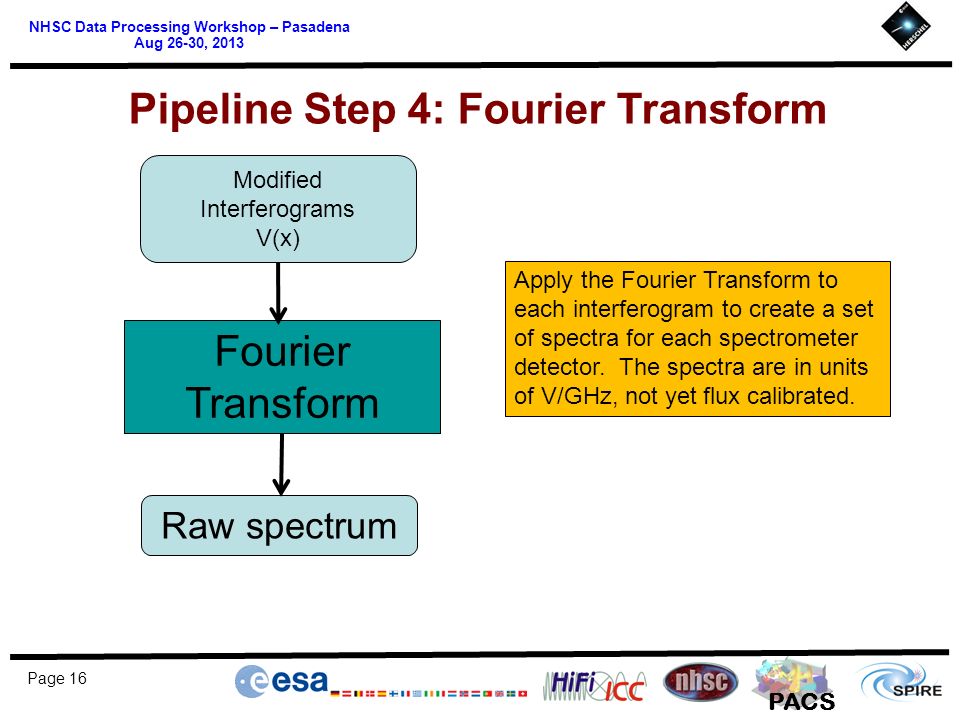 NHSC Data Processing Workshop – Pasadena
Aug 26-30, 2013

HERSCHEL

Pipeline Step 4: Fourier Transform

Modified Interferograms V(x)

Fourier Transform

Raw spectrum

Apply the Fourier Transform to each interferogram to create a set of spectra for each spectrometer detector. The spectra are in units of V/GHz, not yet flux calibrated.

Page 16

esa

HiFi ICC

nhsc

PACS

SPIRE